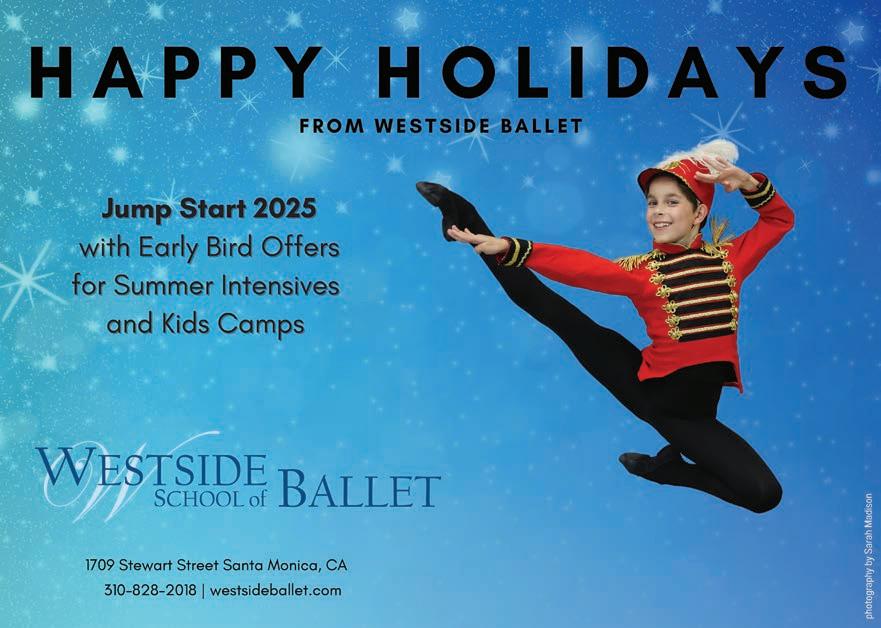 HAPPY HOLIDAYS

FROM WESTSIDE BALLET

Jump Start 2025
with Early Bird Offers
for Summer Intensives
and Kids Camps

WESTSIDE
SCHOOL of BALLET

1709 Stewart Street Santa Monica, CA
310-828-2018 | westsideballet.com

photography by Sarah Madison